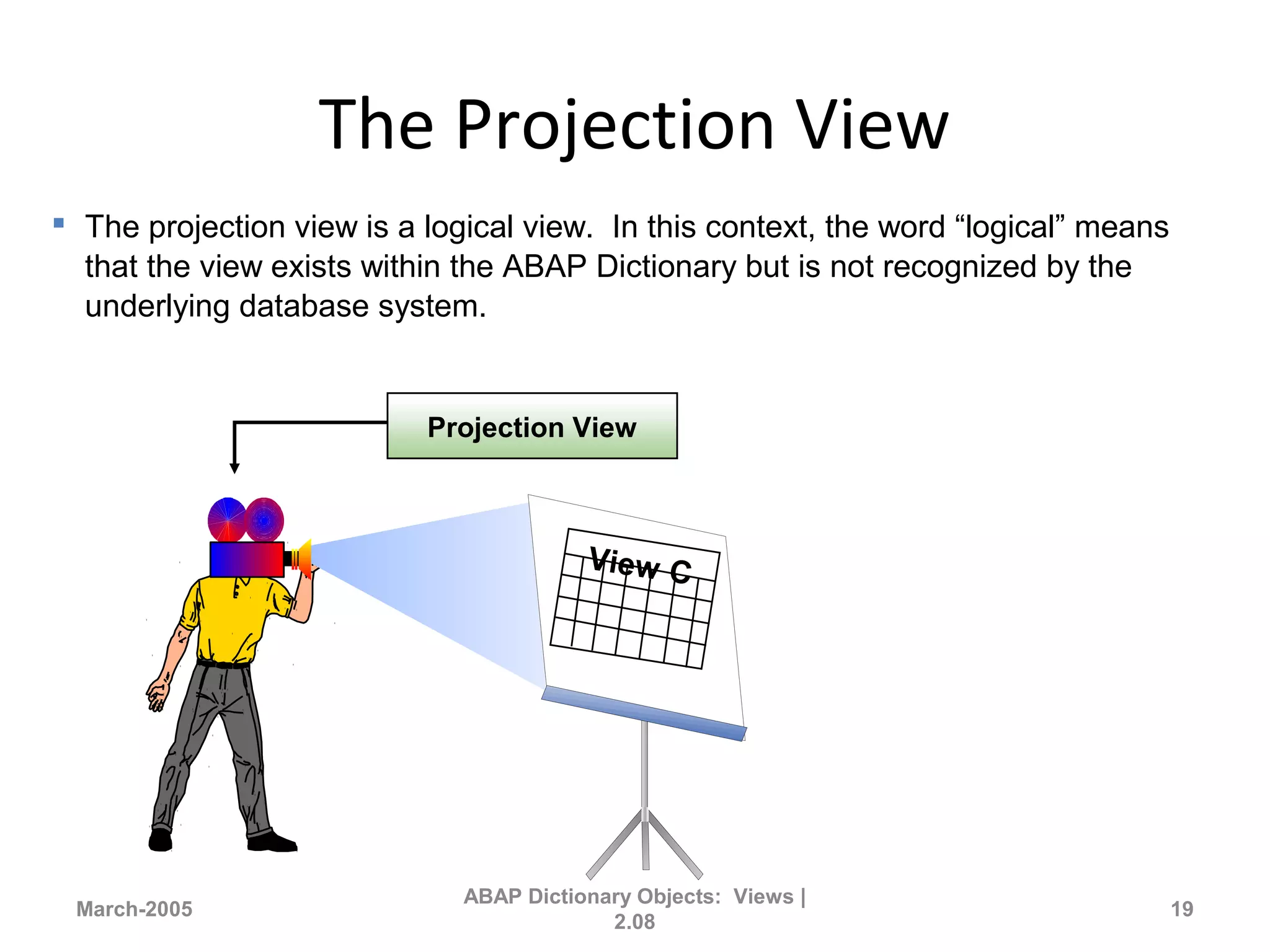 The Projection View

▪ The projection view is a logical view. In this context, the word “logical” means that the view exists within the ABAP Dictionary but is not recognized by the underlying database system.

Projection View

View C

March-2005

ABAP Dictionary Objects: Views | 2.08

19